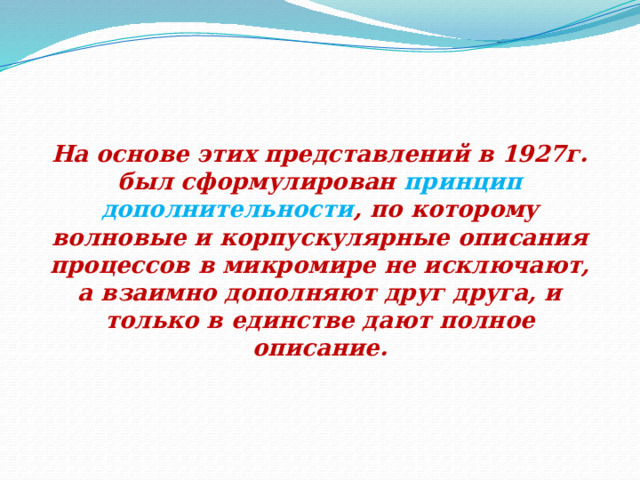 На основе этих представлений в 1927г. был сформулирован принцип дополнительности, по которому волновые и корпускулярные описания процессов в микромире не исключают, а взаимно дополняют друг друга, и только в единстве дают полное описание.